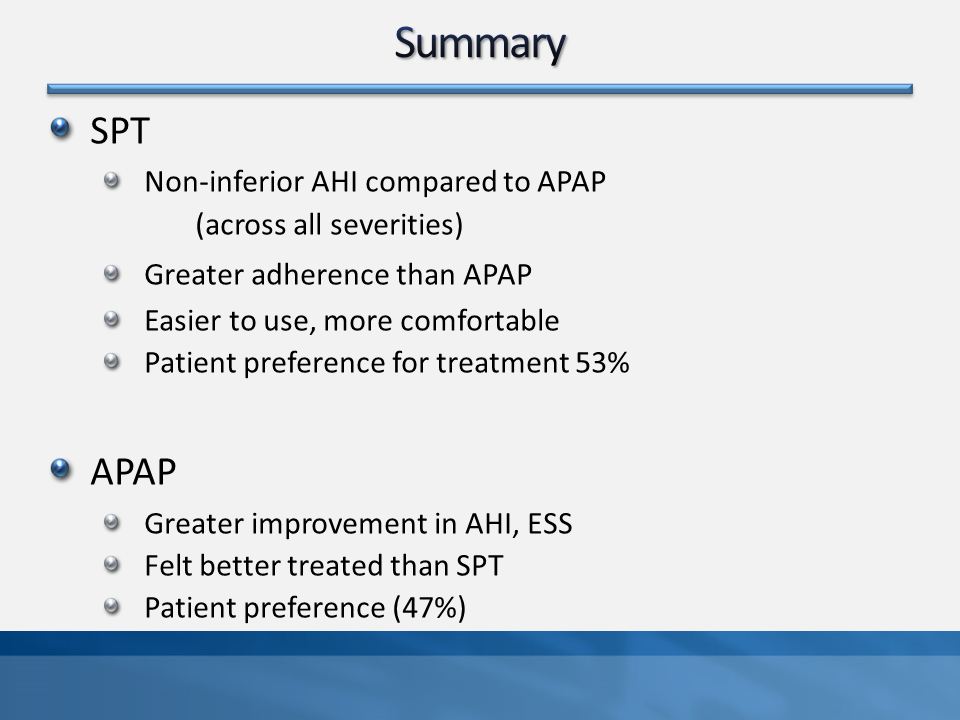 Summary

SPT

Non-inferior AHI compared to APAP (across all severities)

Greater adherence than APAP

Easier to use, more comfortable

Patient preference for treatment 53%

APAP

Greater improvement in AHI, ESS

Felt better treated than SPT

Patient preference (47%)